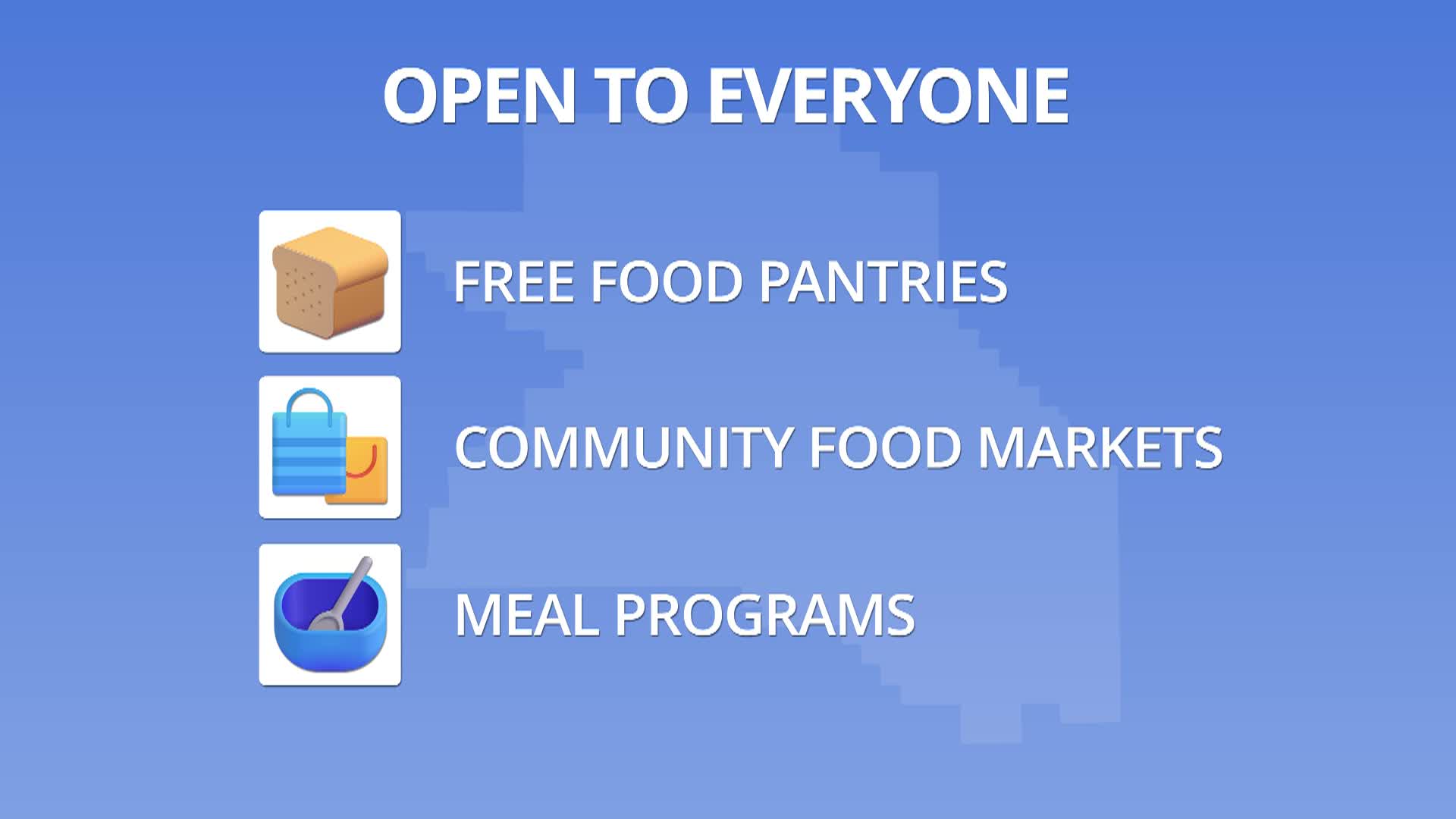 OPEN TO EVERYONE

FREE FOOD PANTRIES

COMMUNITY FOOD MARKETS

MEAL PROGRAMS